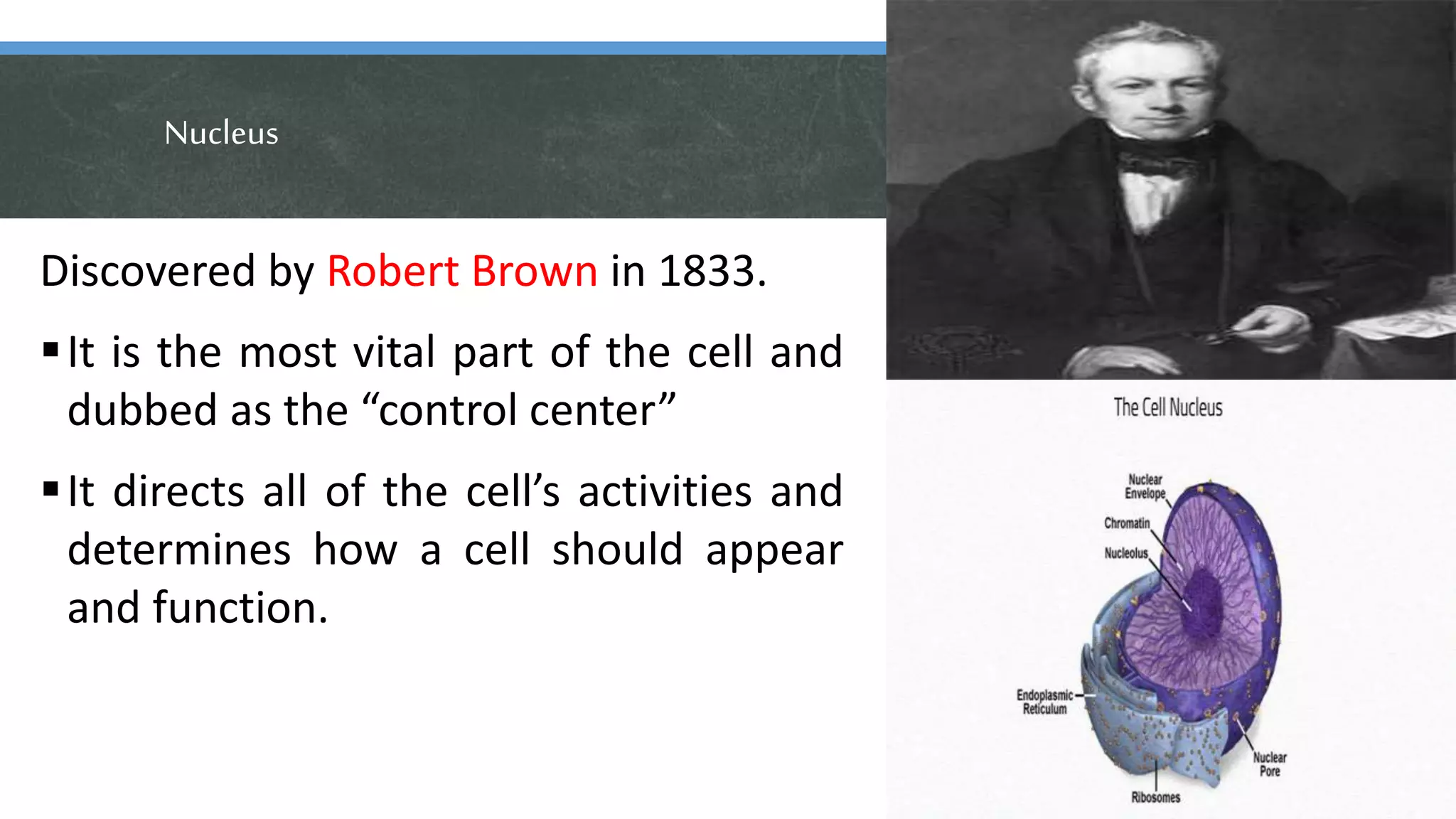 Nucleus

Discovered by Robert Brown in 1833.

▪ It is the most vital part of the cell and dubbed as the “control center”

▪ It directs all of the cell’s activities and determines how a cell should appear and function.

The Cell Nucleus

Nuclear Envelope

Chromatin

Nucleolus

Endoplasmic Reticulum

Nuclear Pore

Ribosomes